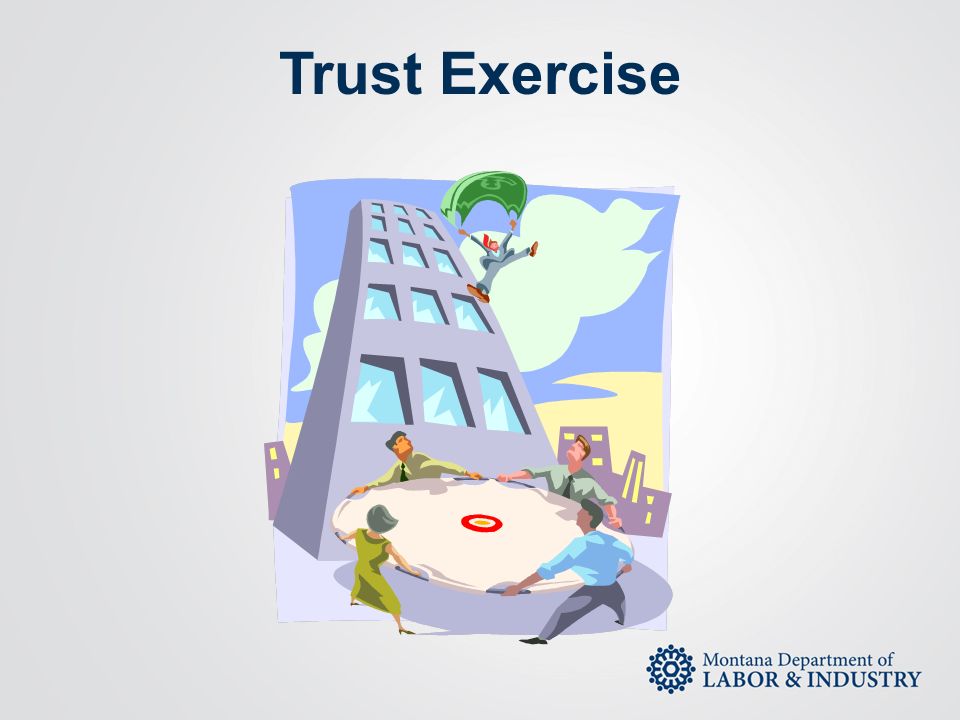 Trust Exercise

Montana Department of
LABOR & INDUSTRY